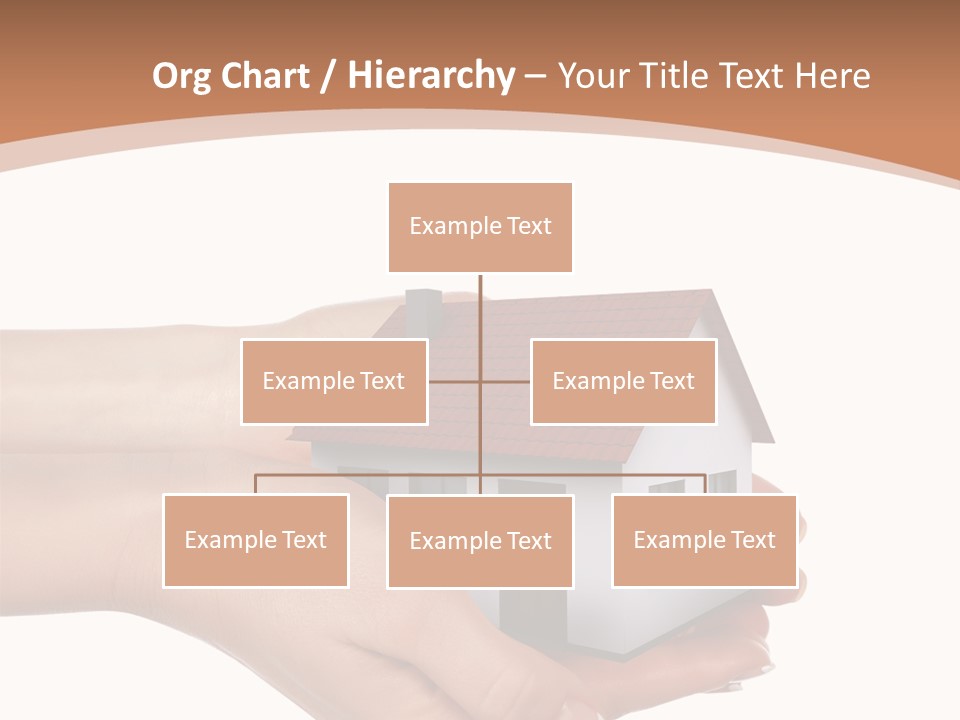 Org Chart / Hierarchy – Your Title Text Here

Example Text

Example Text

Example Text

Example Text

Example Text

Example Text